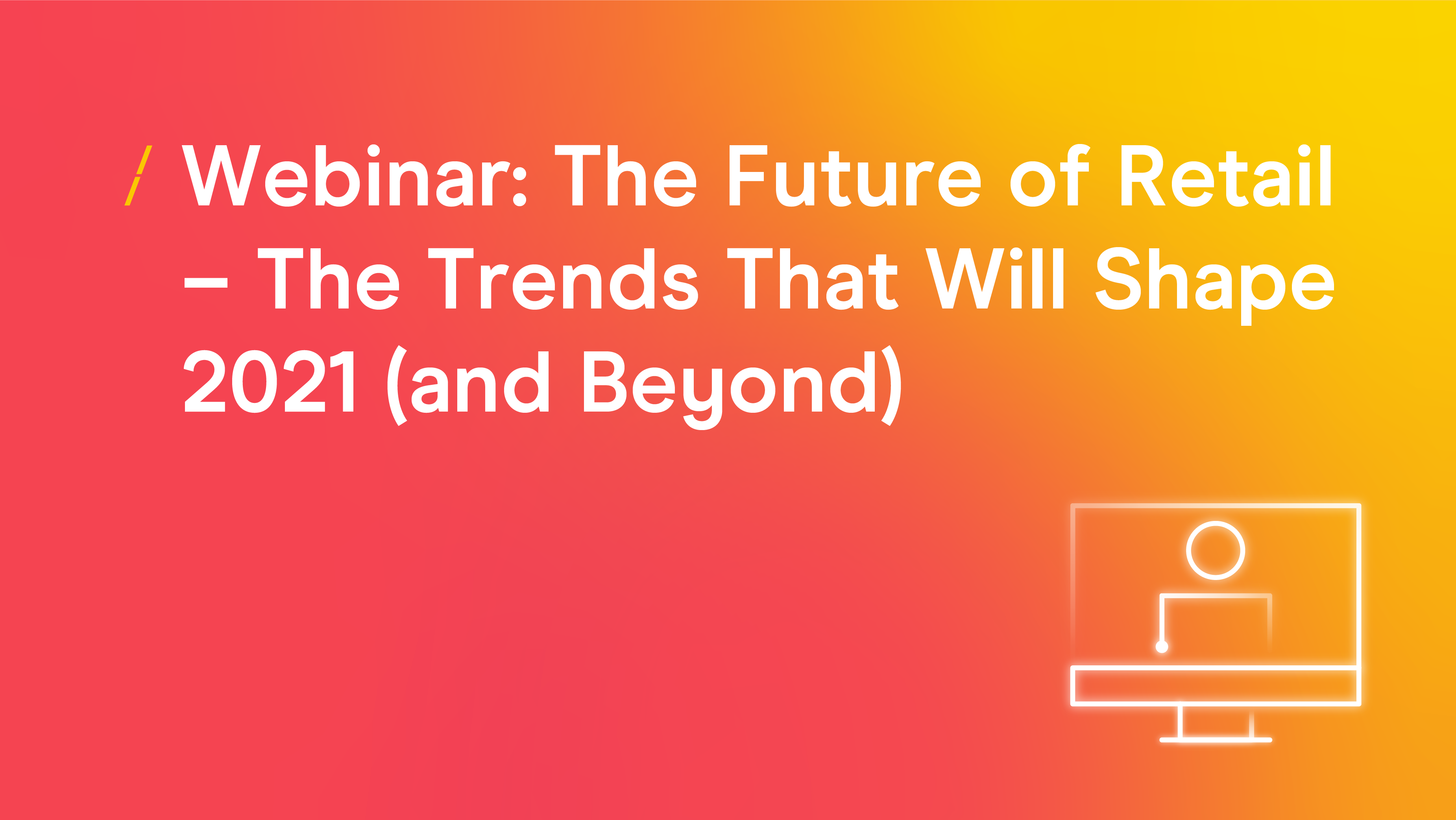 / Webinar: The Future of Retail – The Trends That Will Shape 2021 (and Beyond)